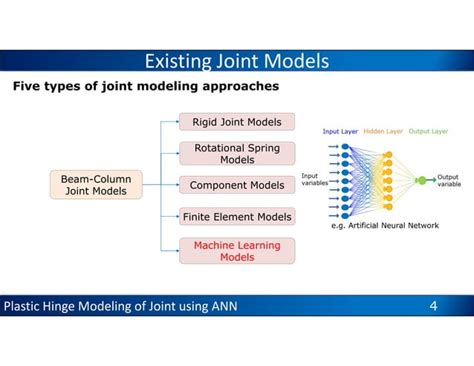 Existing Joint Models

Five types of joint modeling approaches

Beam-Column Joint Models

Rigid Joint Models

Rotational Spring Models

Component Models

Finite Element Models

Machine Learning Models

Input Layer Hidden Layer Output Layer

Input variables

Output variable

e.g. Artificial Neural Network

Plastic Hinge Modeling of Joint using ANN 4